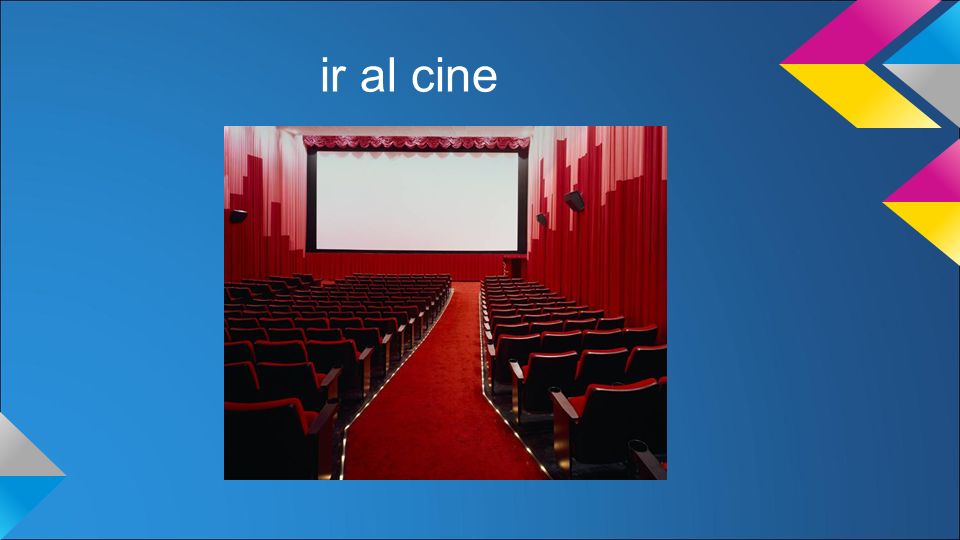 ir al cine